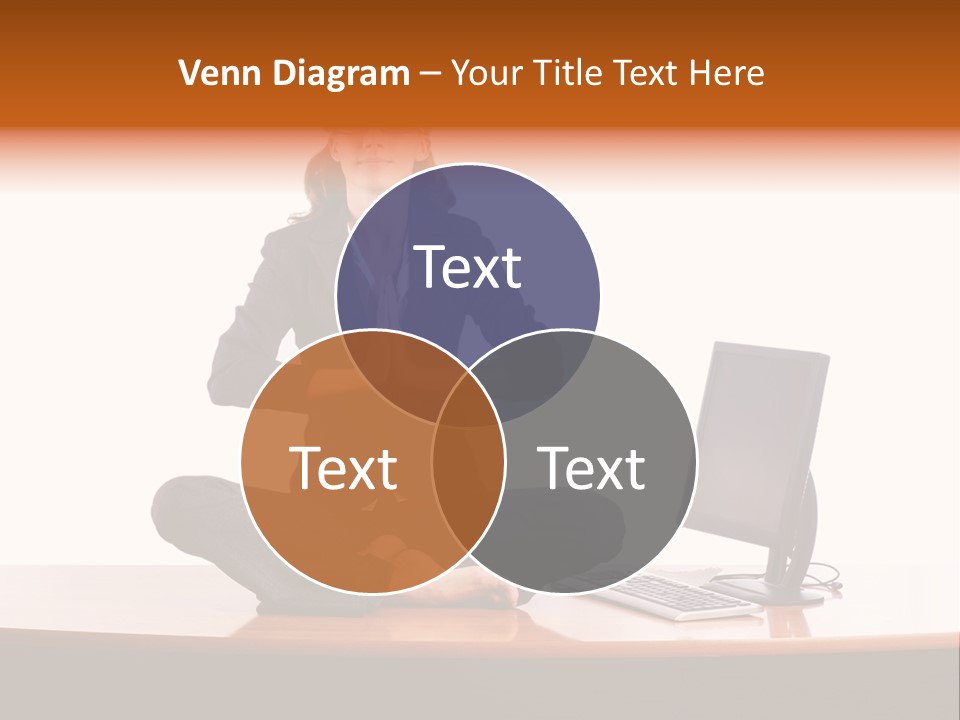 Venn Diagram – Your Title Text Here

Text

Text

Text